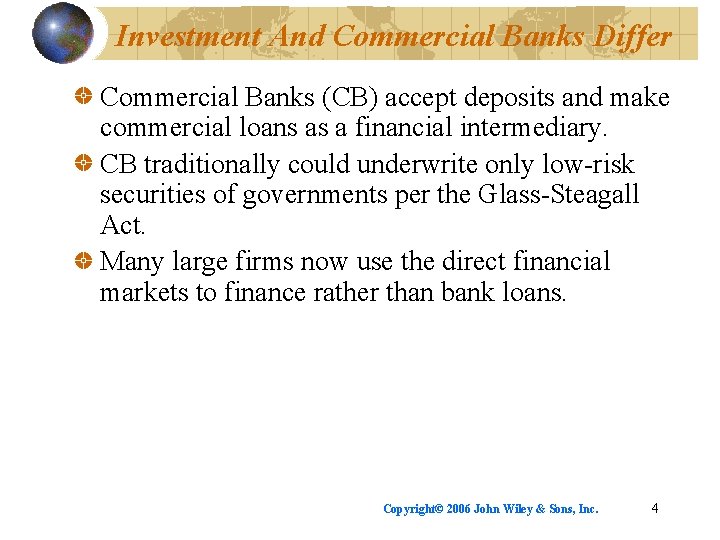 Investment And Commercial Banks Differ

Commercial Banks (CB) accept deposits and make commercial loans as a financial intermediary.

CB traditionally could underwrite only low-risk securities of governments per the Glass-Steagall Act.

Many large firms now use the direct financial markets to finance rather than bank loans.

Copyright© 2006 John Wiley & Sons, Inc.

4